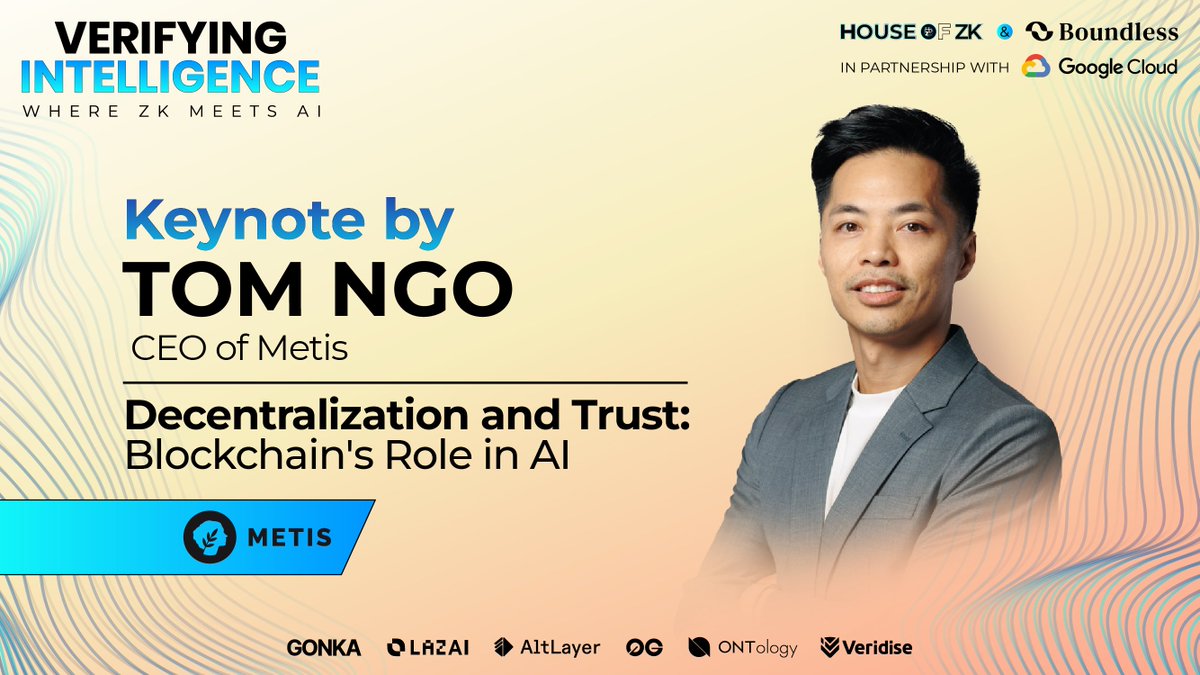 VERIFYING INTELLIGENCE
WHERE ZK MEETS AI

HOUSE OF ZK & Boundless
IN PARTNERSHIP WITH Google Cloud

Keynote by
TOM NGO
CEO of Metis

Decentralization and Trust:
Blockchain's Role in AI

METIS

GONKA LAZAI AltLayer 0G ONTology Veridise